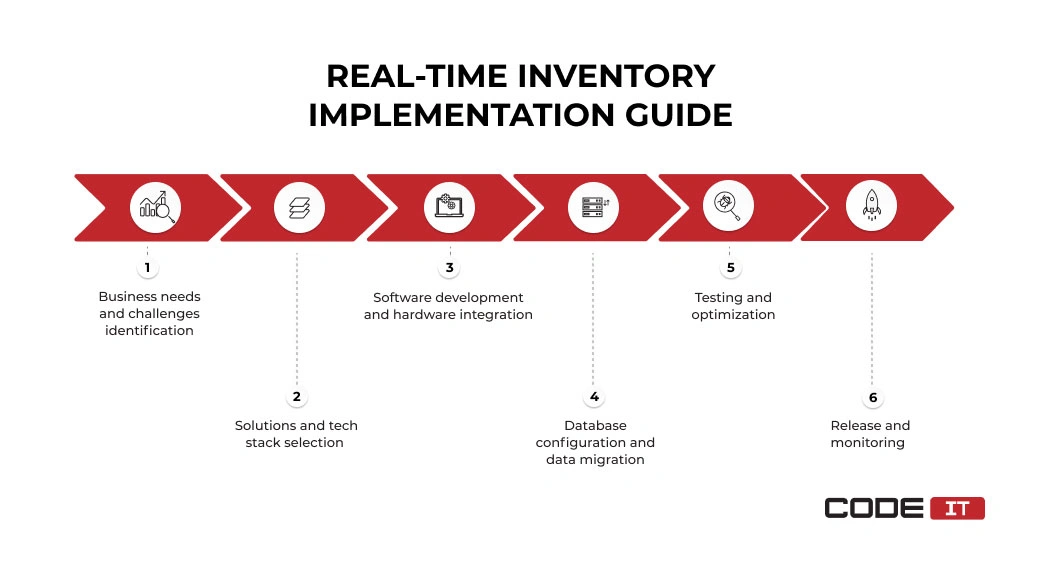 REAL-TIME INVENTORY IMPLEMENTATION GUIDE

1
Business needs and challenges identification

2
Solutions and tech stack selection

3
Software development and hardware integration

4
Database configuration and data migration

5
Testing and optimization

6
Release and monitoring

CODE IT